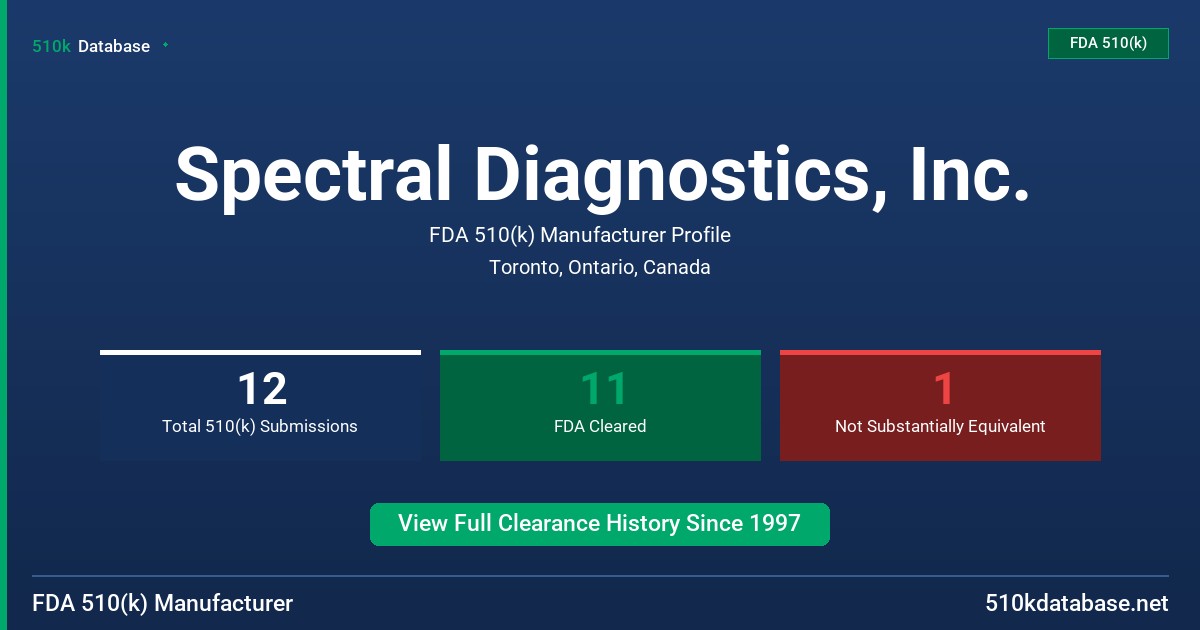 510k Database

FDA 510(k)

Spectral Diagnostics, Inc.

FDA 510(k) Manufacturer Profile

Toronto, Ontario, Canada

12
Total 510(k) Submissions

11
FDA Cleared

1
Not Substantially Equivalent

View Full Clearance History Since 1997

FDA 510(k) Manufacturer

510kdatabase.net